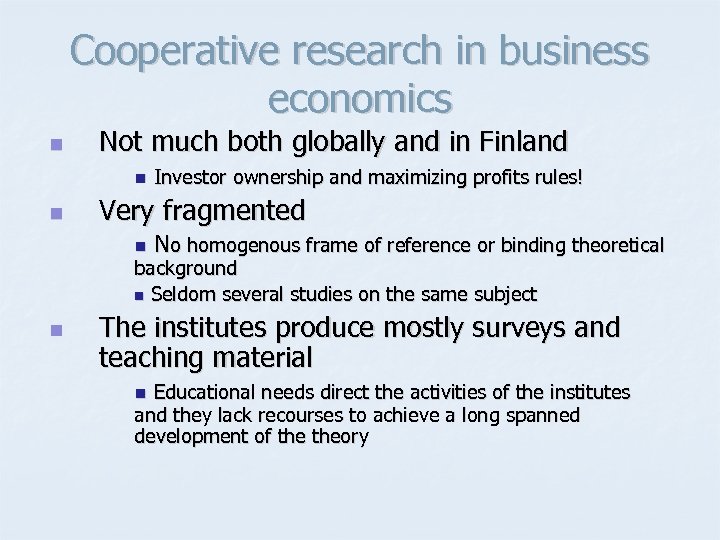 Cooperative research in business economics

Not much both globally and in Finland

Investor ownership and maximizing profits rules!

Very fragmented

No homogenous frame of reference or binding theoretical background

Seldom several studies on the same subject

The institutes produce mostly surveys and teaching material

Educational needs direct the activities of the institutes and they lack recourses to achieve a long spanned development of the theory